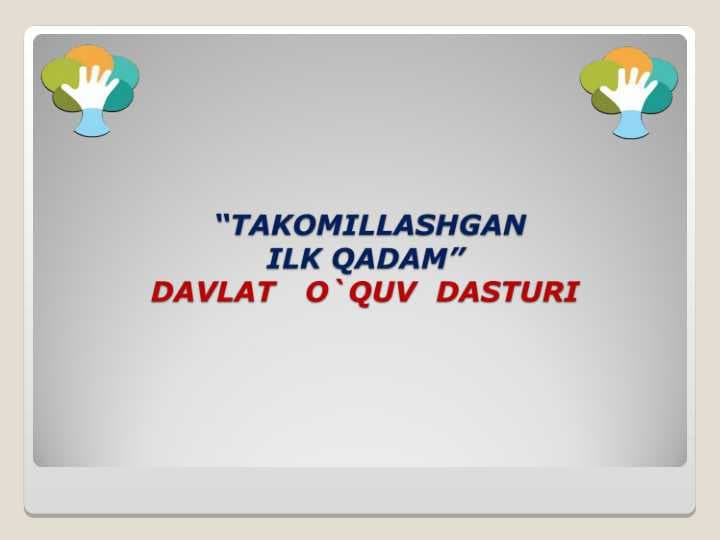 “TAKOMILLASHGAN ILK QADAM”
DAVLAT O`QUV DASTURI